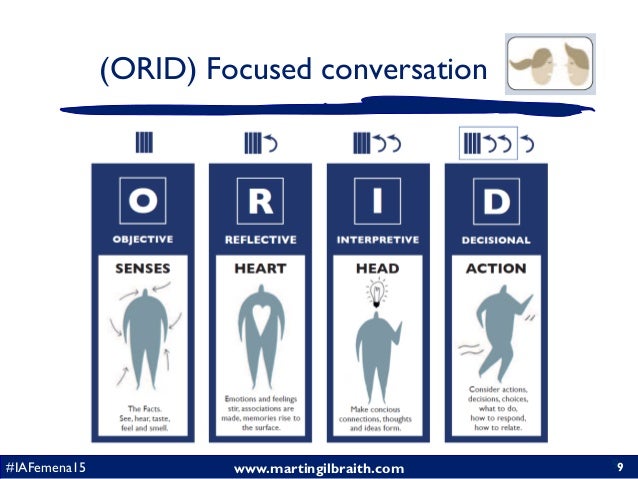 (ORID) Focused conversation

O
OBJECTIVE
SENSES
The Facts. See, hear, taste, feel and smell.

R
REFLECTIVE
HEART
Emotions and feelings stir, associations are made, memories rise to the surface.

I
INTERPRETIVE
HEAD
Make concious connections, thoughts and ideas form.

D
DECISIONAL
ACTION
Consider actions, decisions, choices, what to do, how to respond, how to relate.

#IAFemena15
www.martingilbraith.com
9